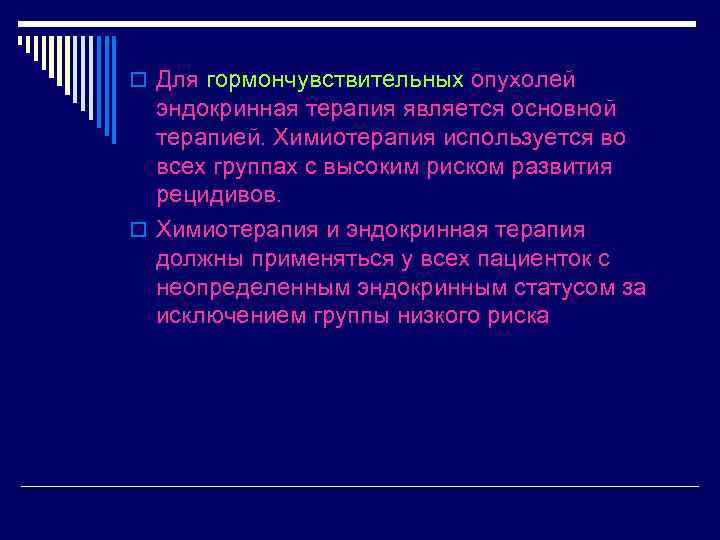 Для гормончувствительных опухолей эндокринная терапия является основной терапией. Химиотерапия используется во всех группах с высоким риском развития рецидивов.

Химиотерапия и эндокринная терапия должны применяться у всех пациенток с неопределенным эндокринным статусом за исключением группы низкого риска